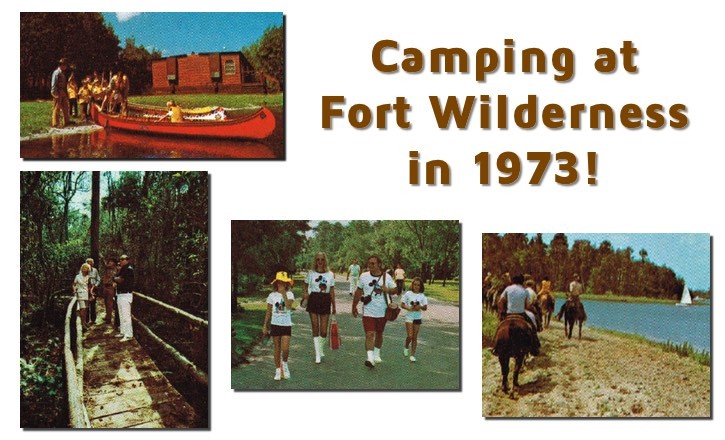 Camping at Fort Wilderness in 1973!